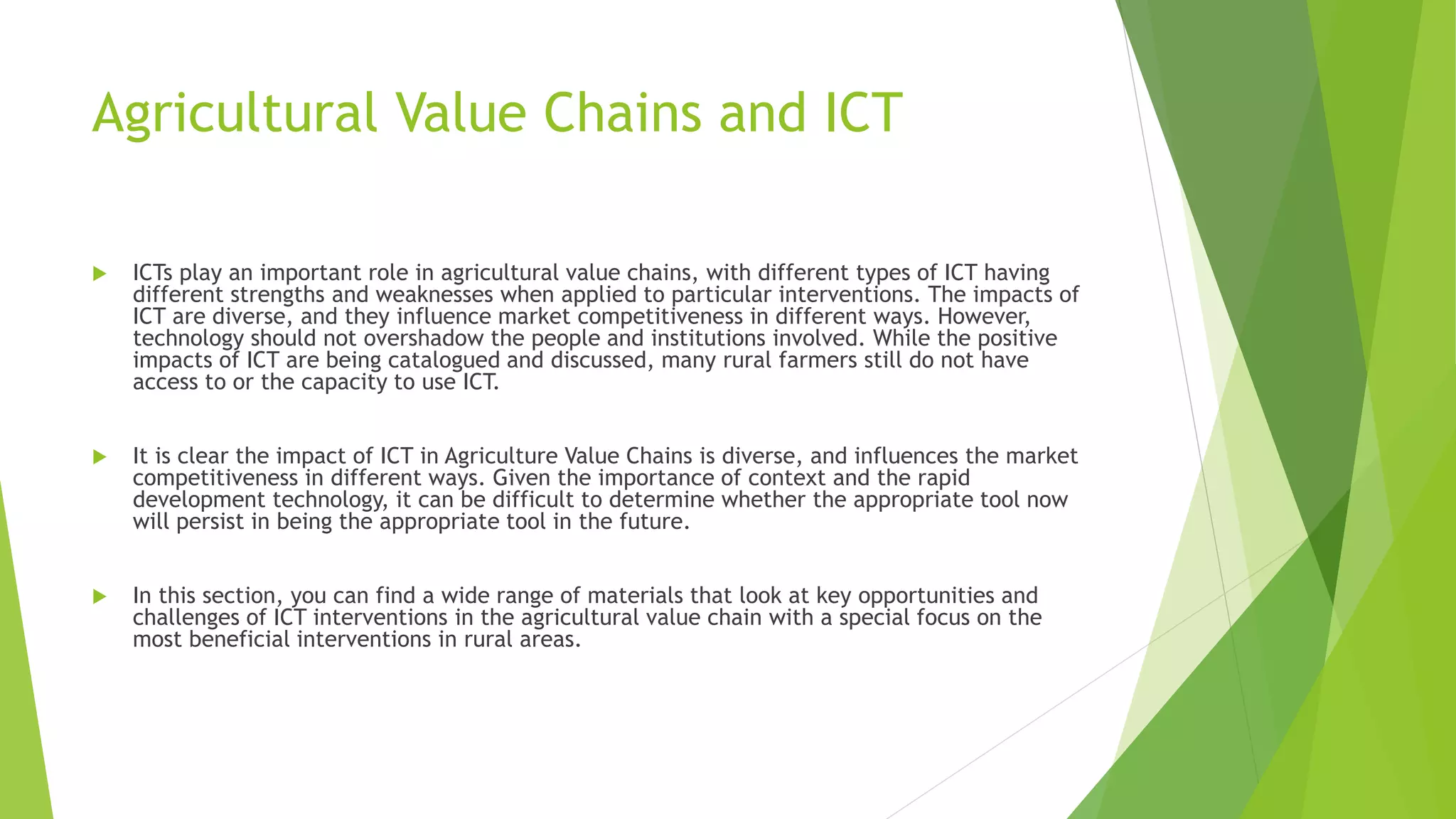 Agricultural Value Chains and ICT

ICTs play an important role in agricultural value chains, with different types of ICT having different strengths and weaknesses when applied to particular interventions. The impacts of ICT are diverse, and they influence market competitiveness in different ways. However, technology should not overshadow the people and institutions involved. While the positive impacts of ICT are being catalogued and discussed, many rural farmers still do not have access to or the capacity to use ICT.

It is clear the impact of ICT in Agriculture Value Chains is diverse, and influences the market competitiveness in different ways. Given the importance of context and the rapid development technology, it can be difficult to determine whether the appropriate tool now will persist in being the appropriate tool in the future.

In this section, you can find a wide range of materials that look at key opportunities and challenges of ICT interventions in the agricultural value chain with a special focus on the most beneficial interventions in rural areas.